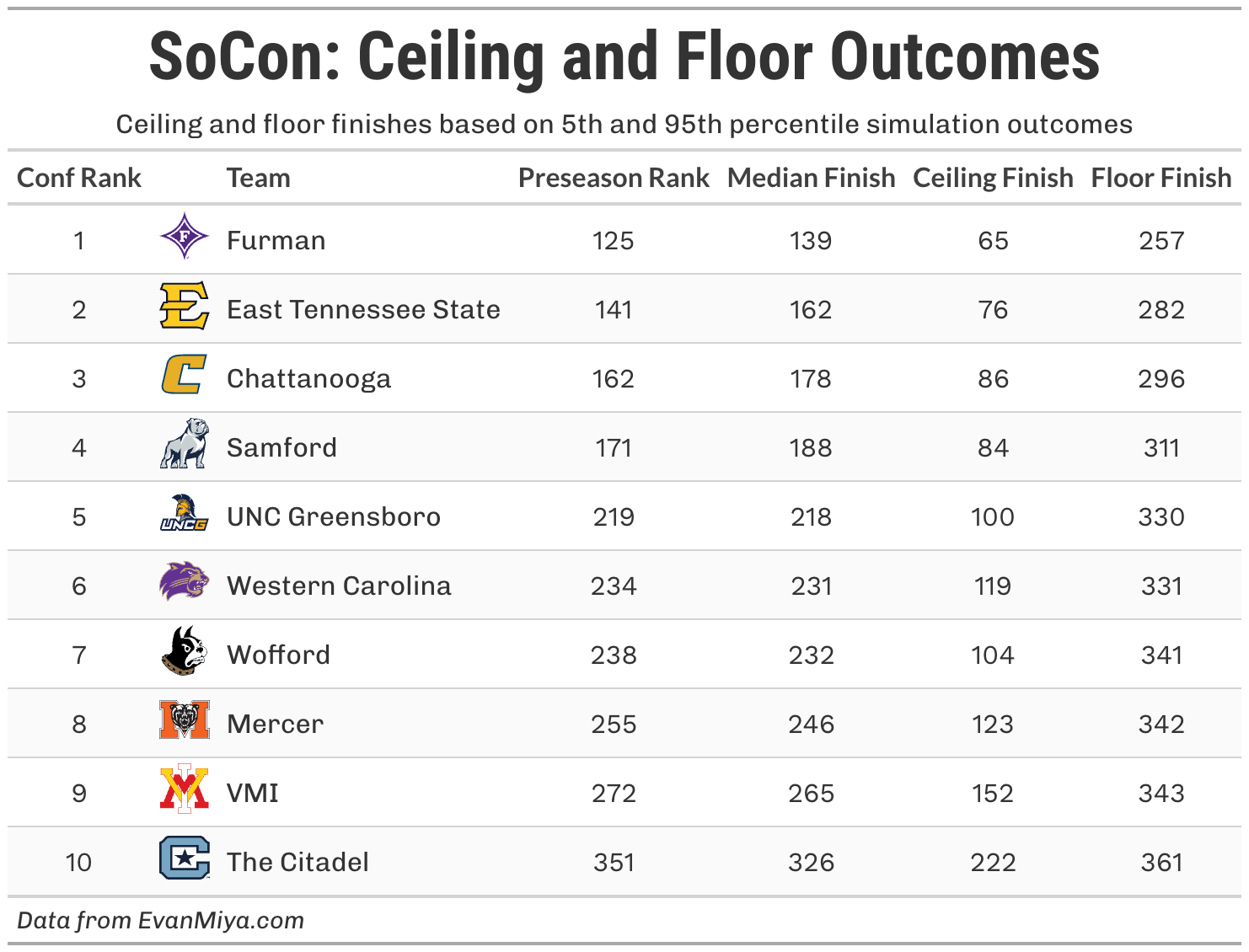 SoCon: Ceiling and Floor Outcomes

Ceiling and floor finishes based on 5th and 95th percentile simulation outcomes

| Conf Rank | Team | Preseason Rank | Median Finish | Ceiling Finish | Floor Finish |
|---|---|---|---|---|---|
| 1 | Furman | 125 | 139 | 65 | 257 |
| 2 | East Tennessee State | 141 | 162 | 76 | 282 |
| 3 | Chattanooga | 162 | 178 | 86 | 296 |
| 4 | Samford | 171 | 188 | 84 | 311 |
| 5 | UNC Greensboro | 219 | 218 | 100 | 330 |
| 6 | Western Carolina | 234 | 231 | 119 | 331 |
| 7 | Wofford | 238 | 232 | 104 | 341 |
| 8 | Mercer | 255 | 246 | 123 | 342 |
| 9 | VMI | 272 | 265 | 152 | 343 |
| 10 | The Citadel | 351 | 326 | 222 | 361 |

Data from EvanMiya.com